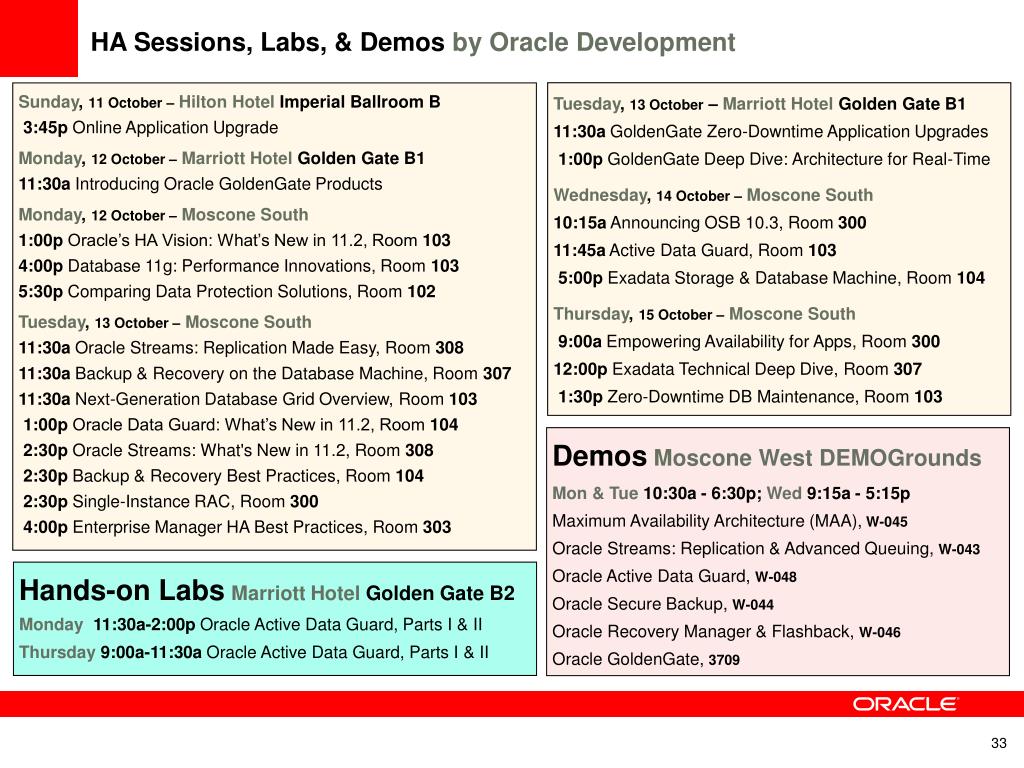 HA Sessions, Labs, & Demos by Oracle Development

Sunday, 11 October – Hilton Hotel Imperial Ballroom B
3:45p Online Application Upgrade
Monday, 12 October – Marriott Hotel Golden Gate B1
11:30a Introducing Oracle GoldenGate Products
Monday, 12 October – Moscone South
1:00p Oracle's HA Vision: What's New in 11.2, Room 103
4:00p Database 11g: Performance Innovations, Room 103
5:30p Comparing Data Protection Solutions, Room 102
Tuesday, 13 October – Moscone South
11:30a Oracle Streams: Replication Made Easy, Room 308
11:30a Backup & Recovery on the Database Machine, Room 307
11:30a Next-Generation Database Grid Overview, Room 103
1:00p Oracle Data Guard: What's New in 11.2, Room 104
2:30p Oracle Streams: What's New in 11.2, Room 308
2:30p Backup & Recovery Best Practices, Room 104
2:30p Single-Instance RAC, Room 300
4:00p Enterprise Manager HA Best Practices, Room 303

Hands-on Labs Marriott Hotel Golden Gate B2
Monday 11:30a-2:00p Oracle Active Data Guard, Parts I & II
Thursday 9:00a-11:30a Oracle Active Data Guard, Parts I & II

Tuesday, 13 October – Marriott Hotel Golden Gate B1
11:30a GoldenGate Zero-Downtime Application Upgrades
1:00p GoldenGate Deep Dive: Architecture for Real-Time
Wednesday, 14 October – Moscone South
10:15a Announcing OSB 10.3, Room 300
11:45a Active Data Guard, Room 103
5:00p Exadata Storage & Database Machine, Room 104
Thursday, 15 October – Moscone South
9:00a Empowering Availability for Apps, Room 300
12:00p Exadata Technical Deep Dive, Room 307
1:30p Zero-Downtime DB Maintenance, Room 103

Demos Moscone West DEMOGrounds
Mon & Tue 10:30a - 6:30p; Wed 9:15a - 5:15p
Maximum Availability Architecture (MAA), W-045
Oracle Streams: Replication & Advanced Queuing, W-043
Oracle Active Data Guard, W-048
Oracle Secure Backup, W-044
Oracle Recovery Manager & Flashback, W-046
Oracle GoldenGate, 3709

ORACLE

33